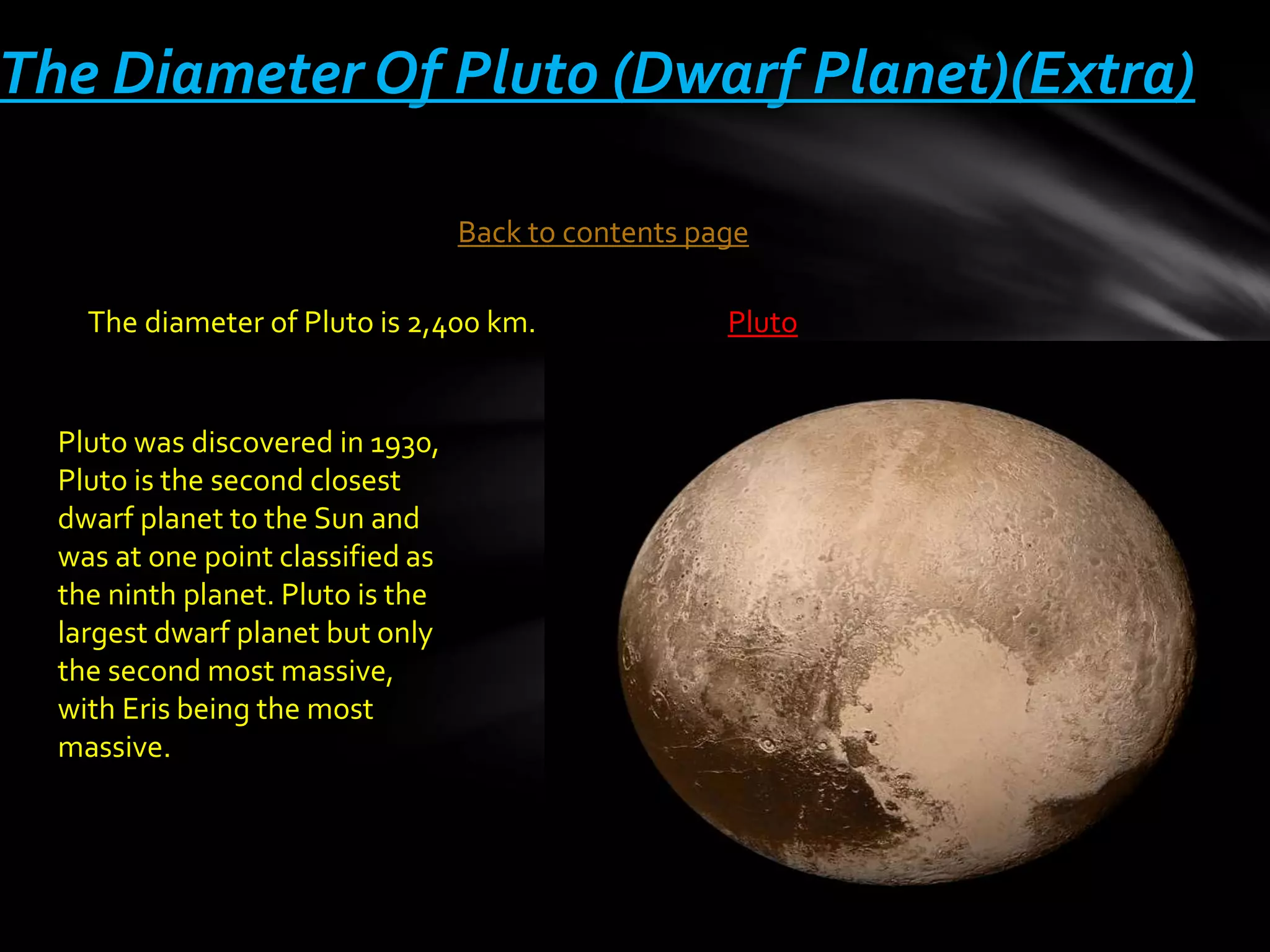 The Diameter Of Pluto (Dwarf Planet)(Extra)

Back to contents page

The diameter of Pluto is 2,400 km.

Pluto

Pluto was discovered in 1930, Pluto is the second closest dwarf planet to the Sun and was at one point classified as the ninth planet. Pluto is the largest dwarf planet but only the second most massive, with Eris being the most massive.